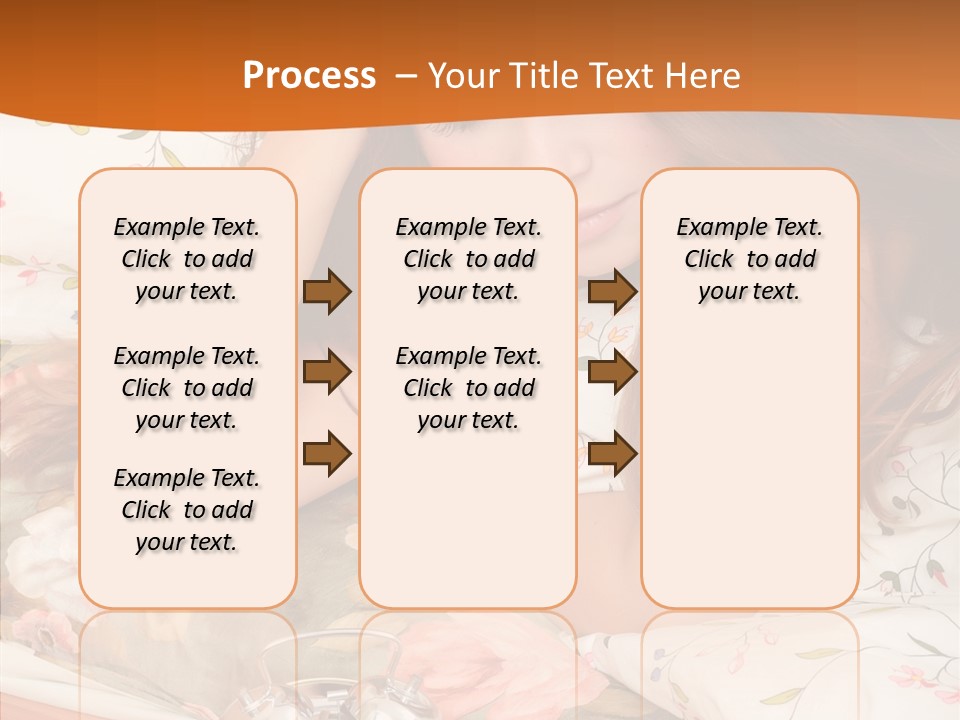 Process – Your Title Text Here

Example Text. Click to add your text.

Example Text. Click to add your text.

Example Text. Click to add your text.

Example Text. Click to add your text.

Example Text. Click to add your text.

Example Text. Click to add your text.